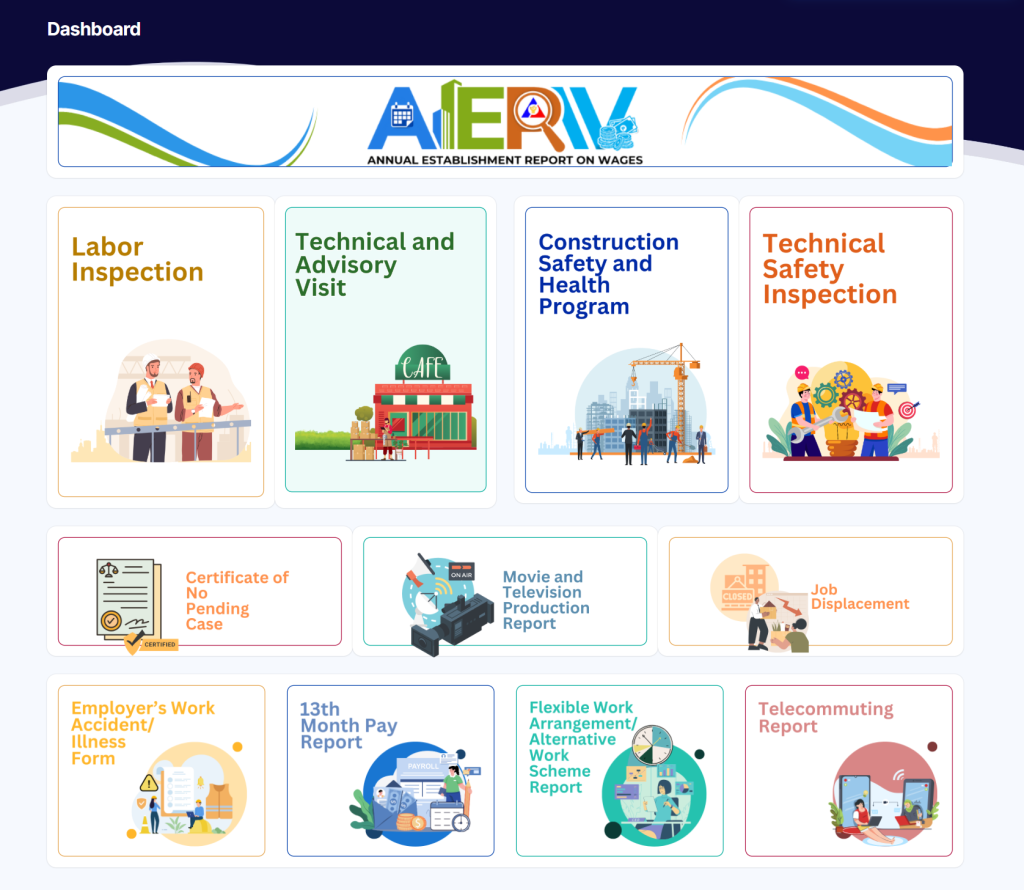 Dashboard

AERW
ANNUAL ESTABLISHMENT REPORT ON WAGES

Labor Inspection

Technical and Advisory Visit

CAFE

Construction Safety and Health Program

Technical Safety Inspection

Certificate of No Pending Case

CERTIFIED

ON AIR

Movie and Television Production Report

CLOSED

Job Displacement

Employer's Work Accident/ Illness Form

13th Month Pay Report

PAYROLL

Flexible Work Arrangement/ Alternative Work Scheme Report

Telecommuting Report